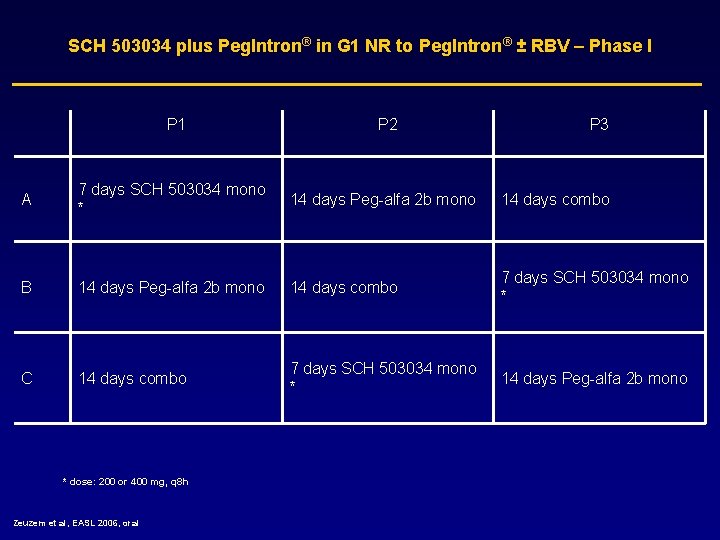 SCH 503034 plus PegIntron® in G1 NR to PegIntron® ± RBV – Phase I

| | P1 | P2 | P3 |
|---|---|---|---|
| A | 7 days SCH 503034 mono * | 14 days Peg-alfa 2b mono | 14 days combo |
| B | 14 days Peg-alfa 2b mono | 14 days combo | 7 days SCH 503034 mono * |
| C | 14 days combo | 7 days SCH 503034 mono * | 14 days Peg-alfa 2b mono |

* dose: 200 or 400 mg, q8h

Zeuzem et al, EASL 2006, oral